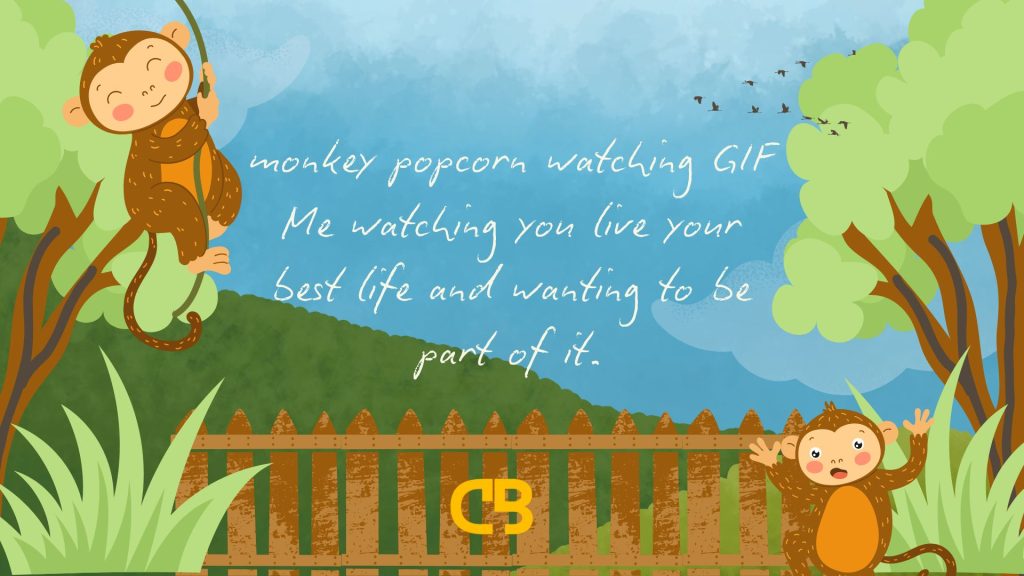 monkey popcorn watching GIF
Me watching you live your best life and wanting to be part of it.

CB